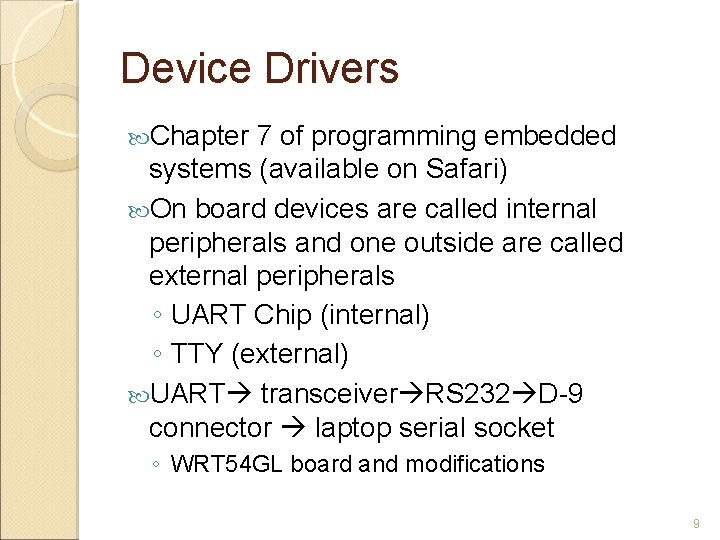 Device Drivers

Chapter 7 of programming embedded systems (available on Safari)

On board devices are called internal peripherals and one outside are called external peripherals

◦ UART Chip (internal)
◦ TTY (external)

UART→ transceiver→RS232→D-9 connector → laptop serial socket

◦ WRT54GL board and modifications

9